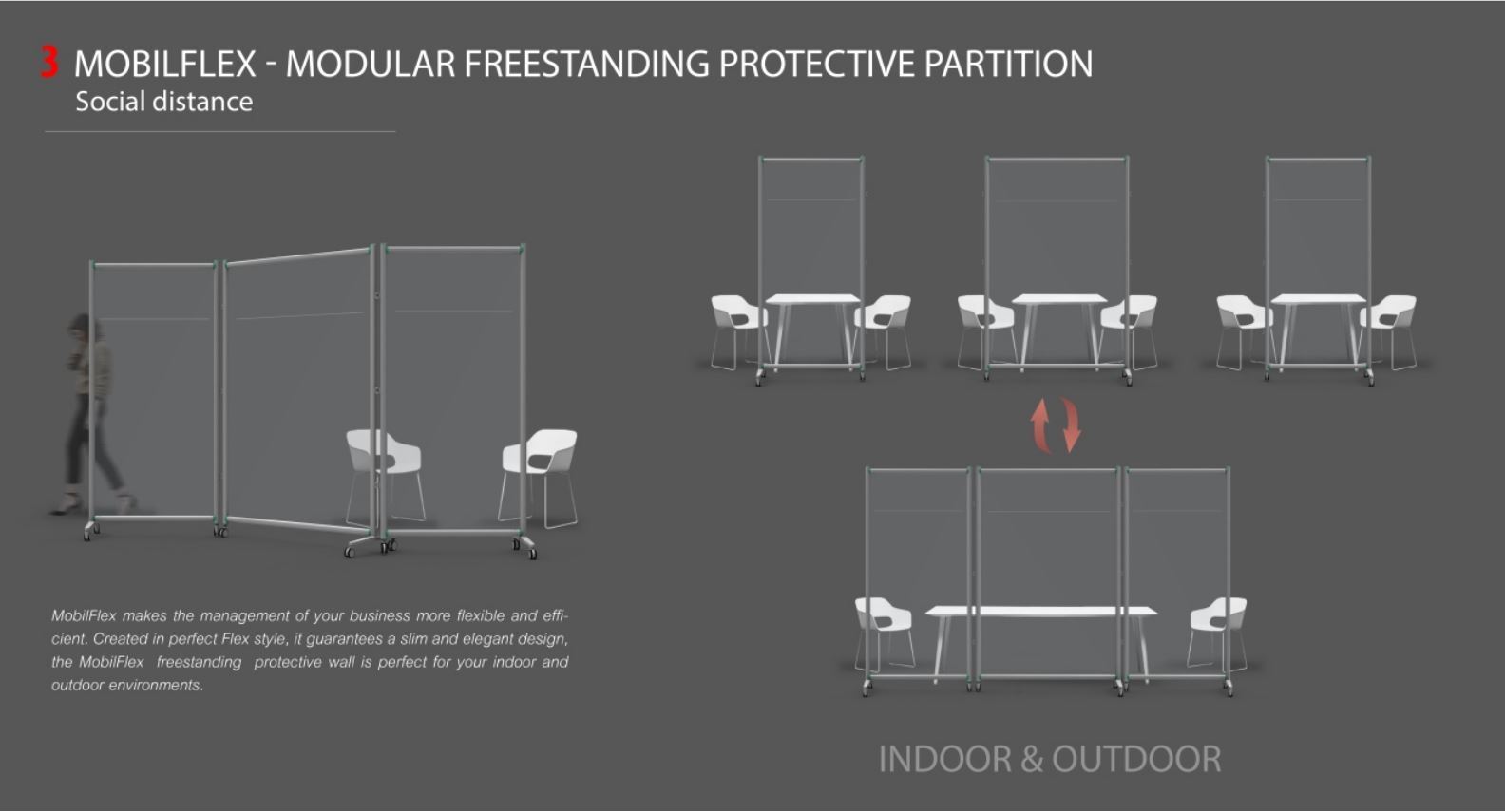 3 MOBILFLEX - MODULAR FREESTANDING PROTECTIVE PARTITION
Social distance

MobilFlex makes the management of your business more flexible and efficient. Created in perfect Flex style, it guarantees a slim and elegant design, the MobilFlex freestanding protective wall is perfect for your indoor and outdoor environments.

INDOOR & OUTDOOR